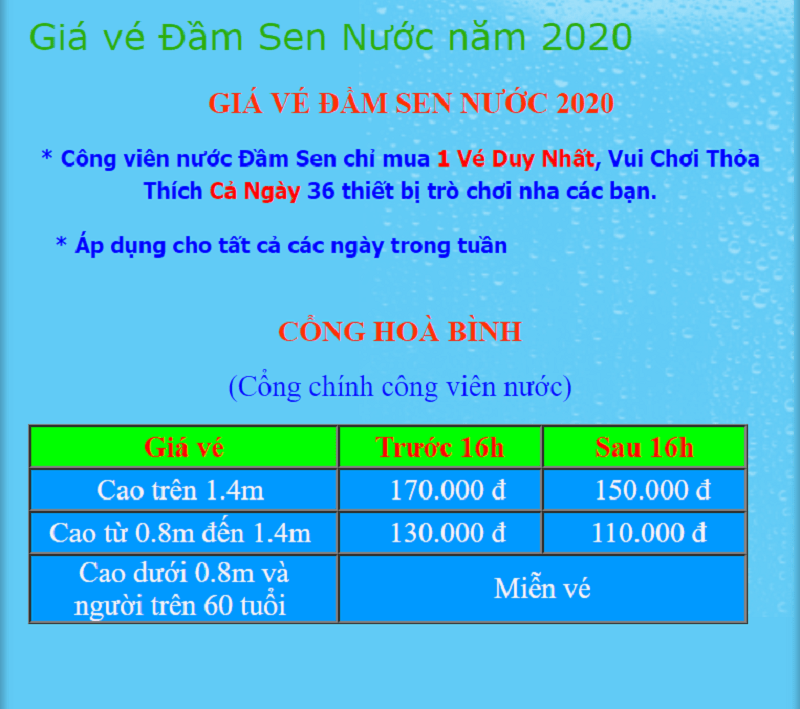 Giá vé Đầm Sen Nước năm 2020

GIÁ VÉ ĐẦM SEN NƯỚC 2020

* Công viên nước Đầm Sen chỉ mua 1 Vé Duy Nhất, Vui Chơi Thỏa Thích Cả Ngày 36 thiết bị trò chơi nha các bạn.

* Áp dụng cho tất cả các ngày trong tuần

CỔNG HOÀ BÌNH

(Cổng chính công viên nước)

| Giá vé | Trước 16h | Sau 16h |
|---|---|---|
| Cao trên 1.4m | 170.000 đ | 150.000 đ |
| Cao từ 0.8m đến 1.4m | 130.000 đ | 110.000 đ |
| Cao dưới 0.8m và người trên 60 tuổi | Miễn vé | |